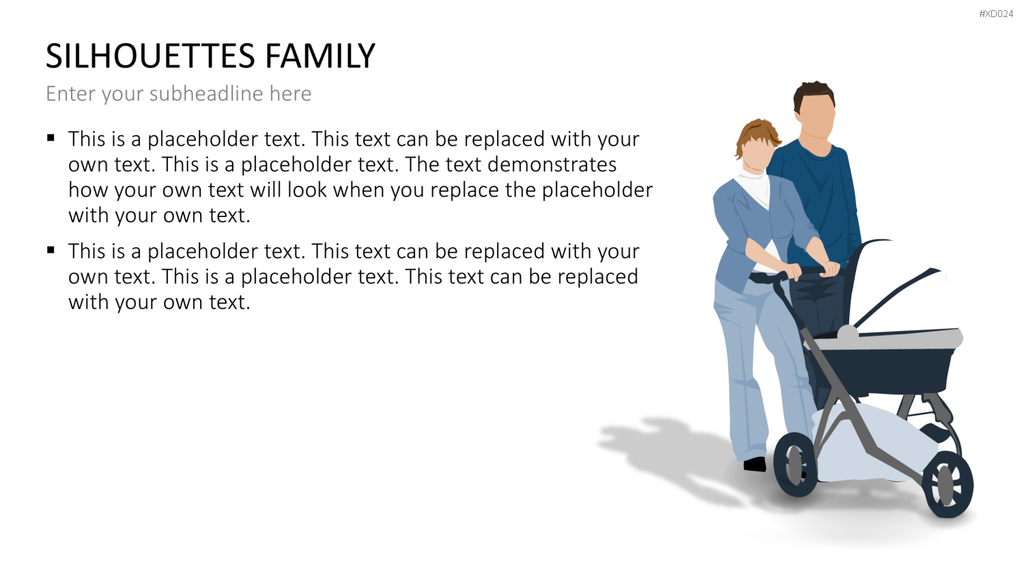 #XD024

SILHOUETTES FAMILY

Enter your subheadline here

• This is a placeholder text. This text can be replaced with your own text. This is a placeholder text. The text demonstrates how your own text will look when you replace the placeholder with your own text.

• This is a placeholder text. This text can be replaced with your own text. This is a placeholder text. This text can be replaced with your own text.